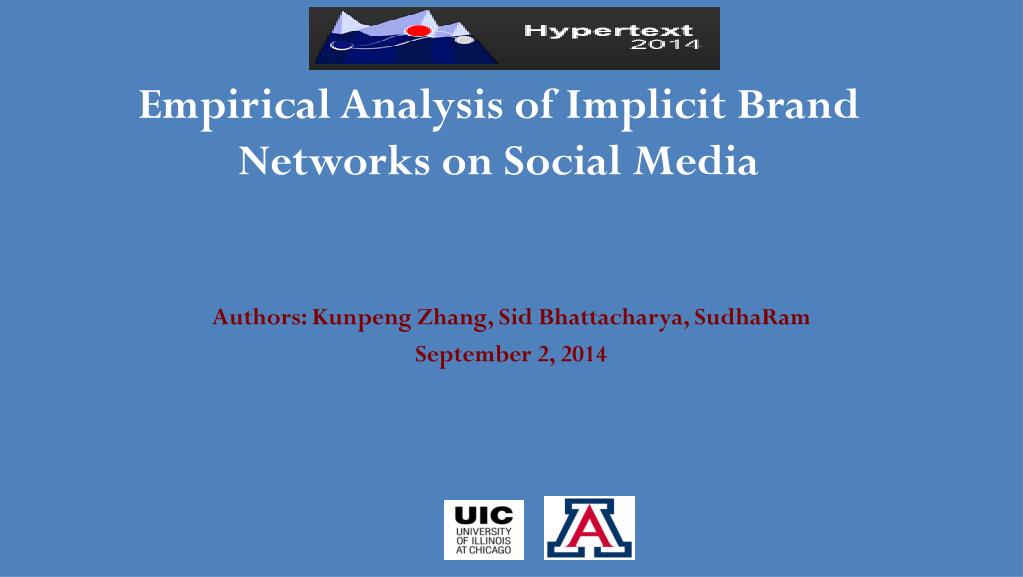 Hypertext 2014

Empirical Analysis of Implicit Brand Networks on Social Media

Authors: Kunpeng Zhang, Sid Bhattacharya, SudhaRam
September 2, 2014

UIC
UNIVERSITY OF ILLINOIS AT CHICAGO

A